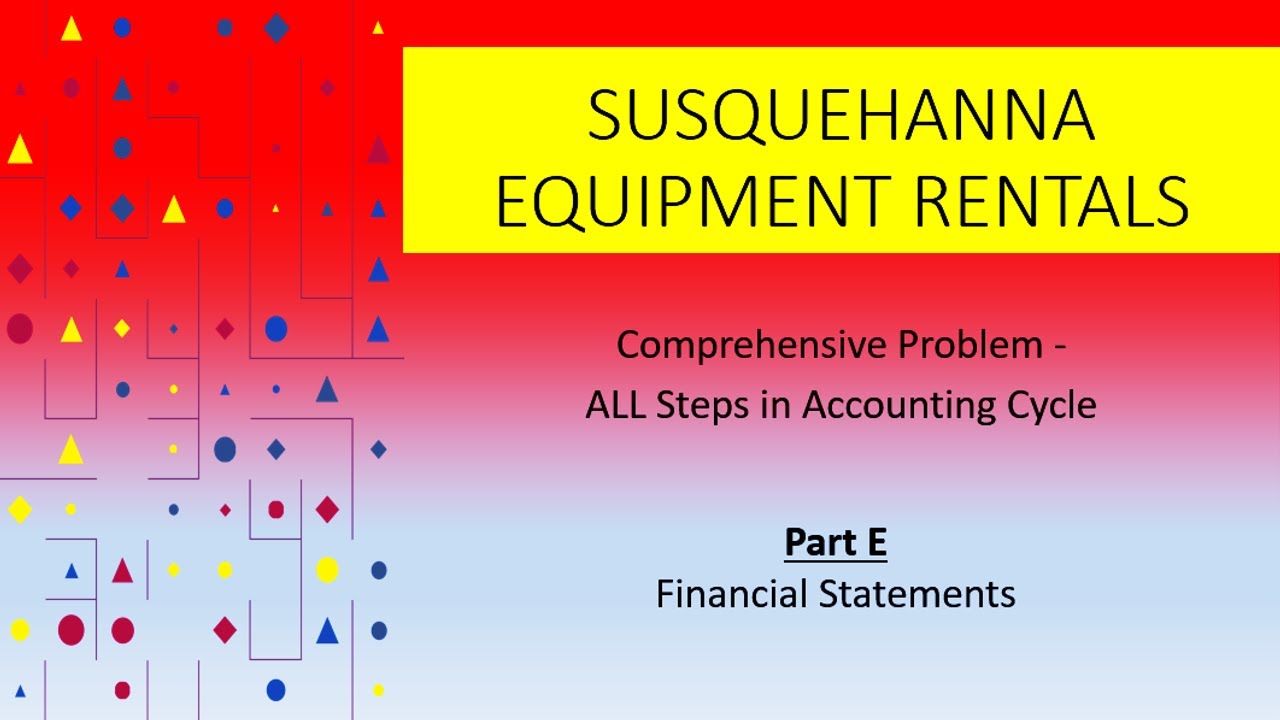 SUSQUEHANNA EQUIPMENT RENTALS

Comprehensive Problem - ALL Steps in Accounting Cycle

Part E
Financial Statements